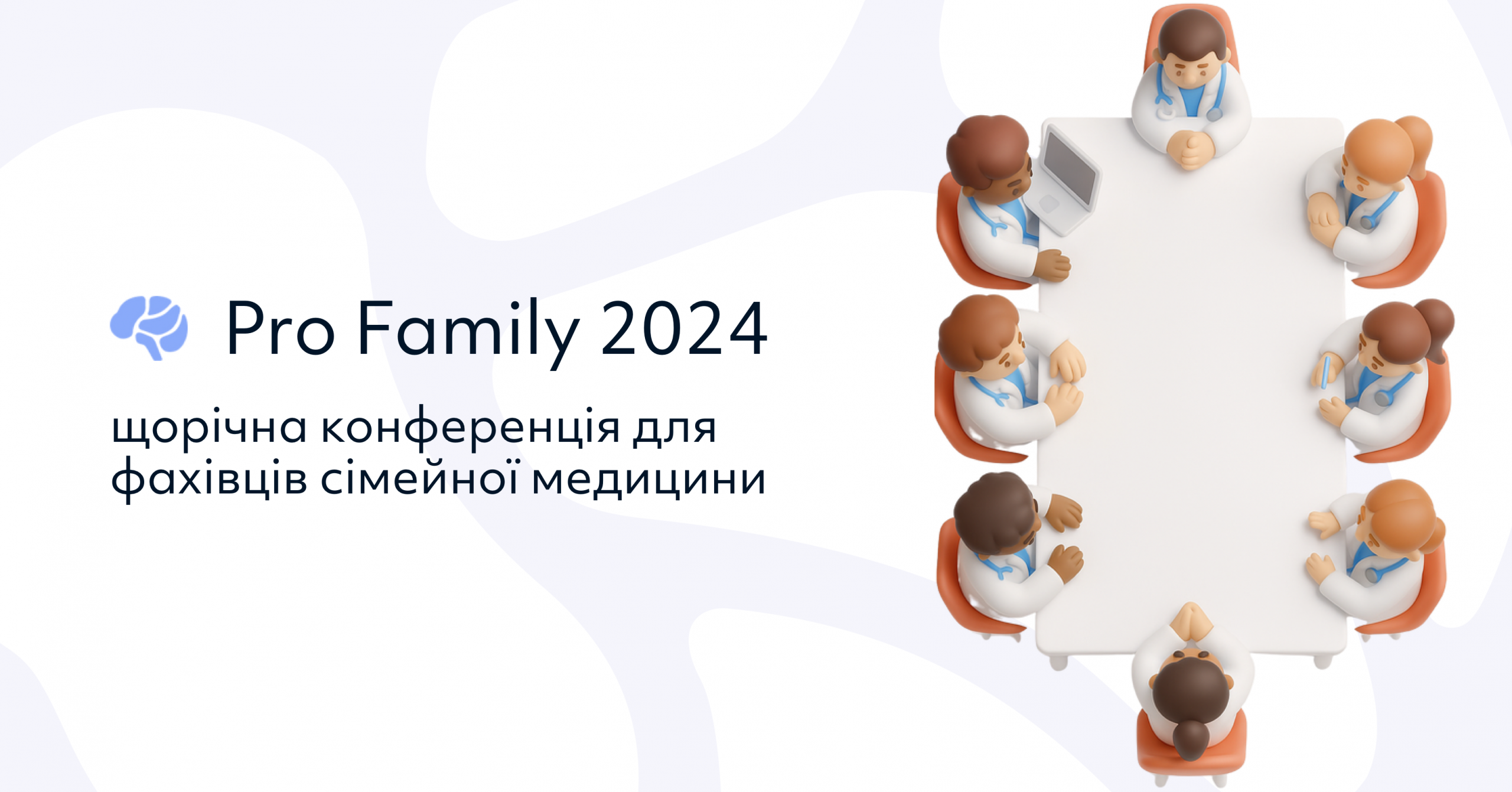 Pro Family 2024

щорічна конференція для фахівців сімейної медицини